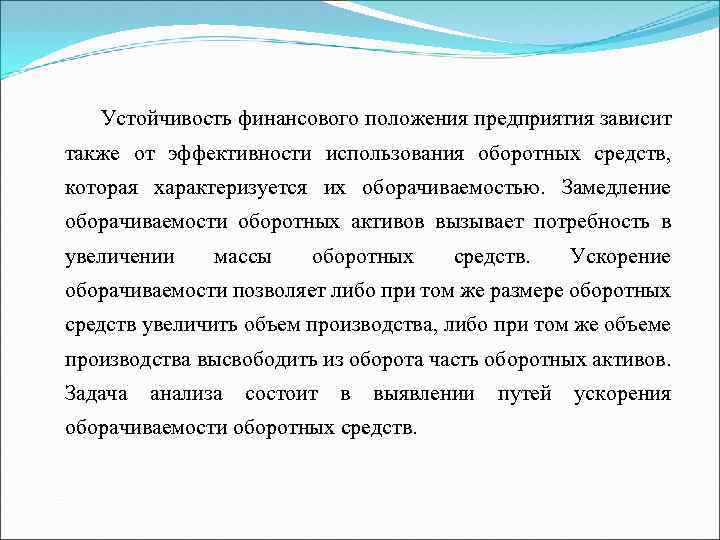 Устойчивость финансового положения предприятия зависит также от эффективности использования оборотных средств, которая характеризуется их оборачиваемостью. Замедление оборачиваемости оборотных активов вызывает потребность в увеличении массы оборотных средств. Ускорение оборачиваемости позволяет либо при том же размере оборотных средств увеличить объем производства, либо при том же объеме производства высвободить из оборота часть оборотных активов. Задача анализа состоит в выявлении путей ускорения оборачиваемости оборотных средств.